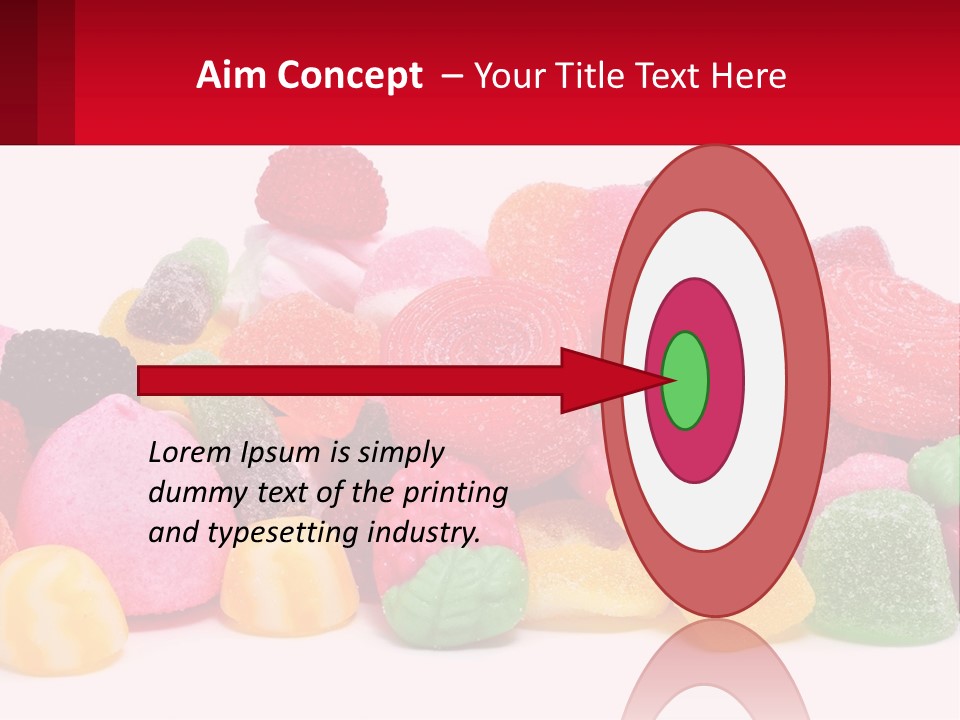 Aim Concept – Your Title Text Here

Lorem Ipsum is simply dummy text of the printing and typesetting industry.